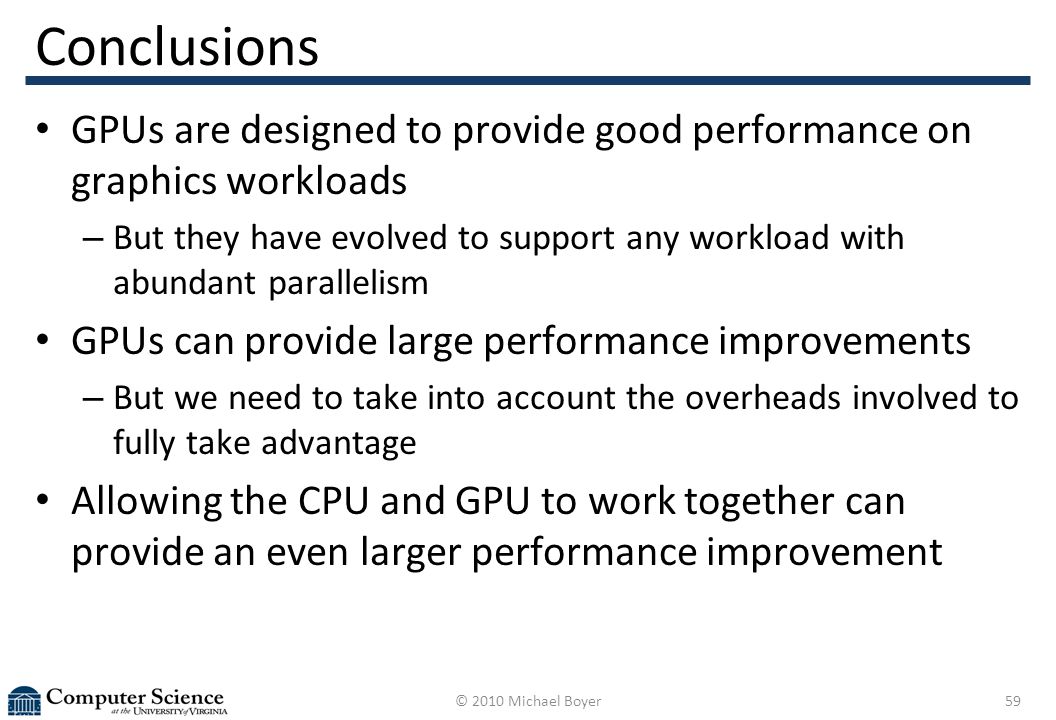 Conclusions

• GPUs are designed to provide good performance on graphics workloads

– But they have evolved to support any workload with abundant parallelism

• GPUs can provide large performance improvements

– But we need to take into account the overheads involved to fully take advantage

• Allowing the CPU and GPU to work together can provide an even larger performance improvement

Computer Science at the University of Virginia

© 2010 Michael Boyer

59